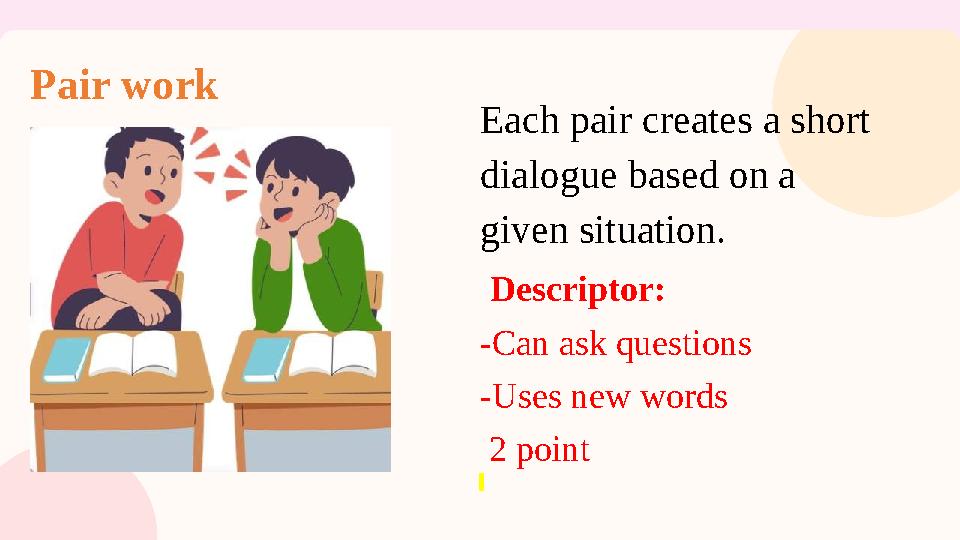 Pair work

Each pair creates a short dialogue based on a given situation.

Descriptor:

-Can ask questions

-Uses new words

2 point